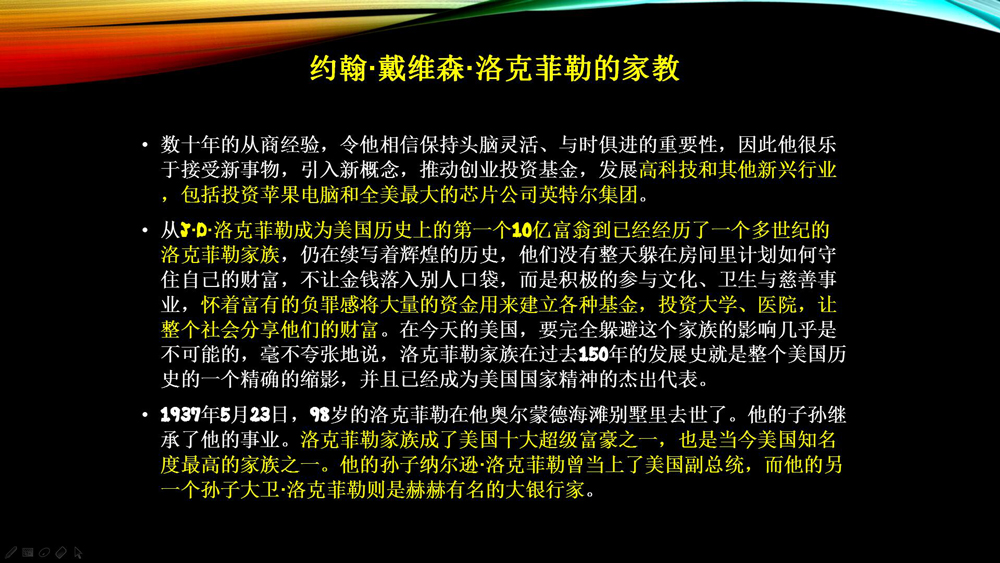 约翰·戴维森·洛克菲勒的家教

• 数十年的从商经验，令他相信保持头脑灵活、与时俱进的重要性，因此他很乐于接受新事物，引入新概念，推动创业投资基金，发展高科技和其他新兴行业，包括投资苹果电脑和全美最大的芯片公司英特尔集团。

• 从J·D·洛克菲勒成为美国历史上的第一个10亿富翁到已经经历了一个多世纪的洛克菲勒家族，仍在续写着辉煌的历史，他们没有整天躲在房间里计划如何守住自己的财富，不让金钱落入别人口袋，而是积极的参与文化、卫生与慈善事业，怀着富有的负罪感将大量的资金用来建立各种基金，投资大学、医院，让整个社会分享他们的财富。在今天的美国，要完全躲避这个家族的影响几乎是不可能的，毫不夸张地说，洛克菲勒家族在过去150年的发展史就是整个美国历史的一个精确的缩影，并且已经成为美国国家精神的杰出代表。

• 1937年5月23日，98岁的洛克菲勒在他奥尔蒙德海滩别墅里去世了。他的子孙继承了他的事业。洛克菲勒家族成了美国十大超级富豪之一，也是当今美国知名度最高的家族之一。他的孙子纳尔逊·洛克菲勒曾当上了美国副总统，而他的另一个孙子大卫·洛克菲勒则是赫赫有名的大银行家。